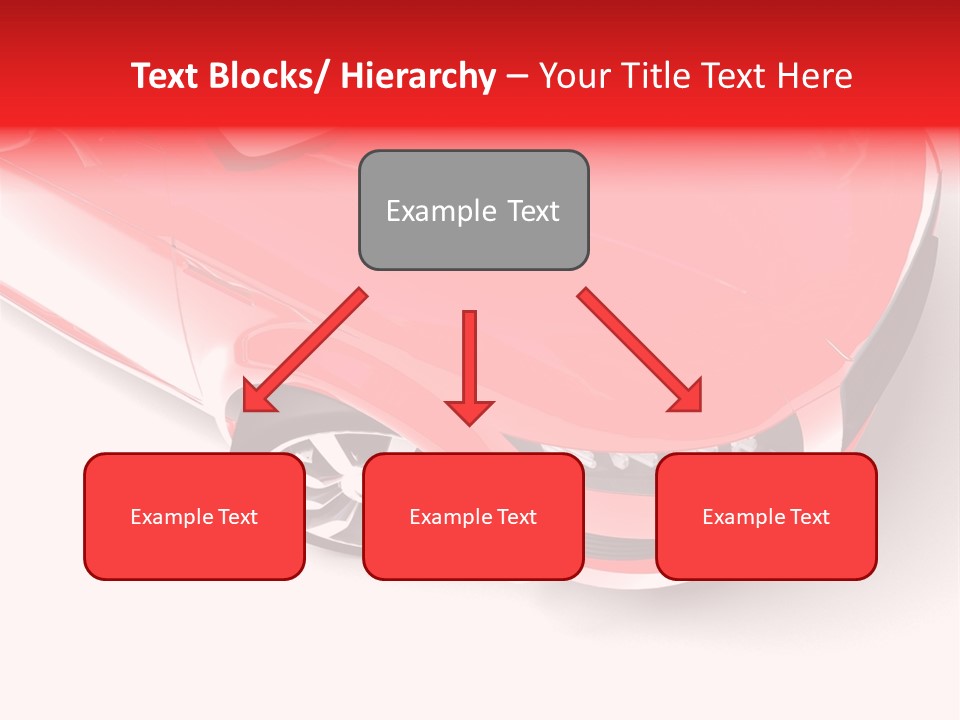 Text Blocks/ Hierarchy – Your Title Text Here

Example Text

Example Text

Example Text

Example Text